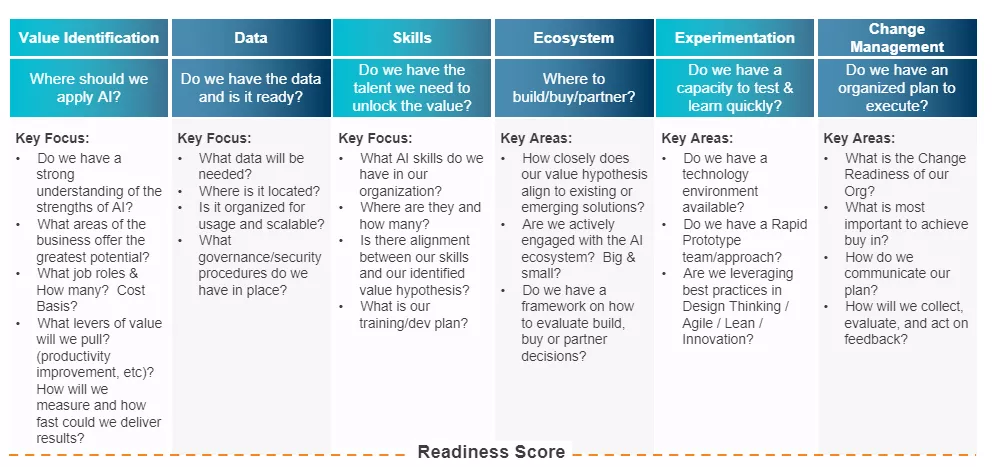 Value Identification

Where should we apply AI?

Key Focus:
• Do we have a strong understanding of the strengths of AI?
• What areas of the business offer the greatest potential?
• What job roles & How many? Cost Basis?
• What levers of value will we pull? (productivity improvement, etc)? How will we measure and how fast could we deliver results?

Data

Do we have the data and is it ready?

Key Focus:
• What data will be needed?
• Where is it located?
• Is it organized for usage and scalable?
• What governance/security procedures do we have in place?

Skills

Do we have the talent we need to unlock the value?

Key Focus:
• What AI skills do we have in our organization?
• Where are they and how many?
• Is there alignment between our skills and our identified value hypothesis?
• What is our training/dev plan?

Ecosystem

Where to build/buy/partner?

Key Areas:
• How closely does our value hypothesis align to existing or emerging solutions?
• Are we actively engaged with the AI ecosystem? Big & small?
• Do we have a framework on how to evaluate build, buy or partner decisions?

Experimentation

Do we have a capacity to test & learn quickly?

Key Areas:
• Do we have a technology environment available?
• Do we have a Rapid Prototype team/approach?
• Are we leveraging best practices in Design Thinking / Agile / Lean / Innovation?

Change Management

Do we have an organized plan to execute?

Key Areas:
• What is the Change Readiness of our Org?
• What is most important to achieve buy in?
• How do we communicate our plan?
• How will we collect, evaluate, and act on feedback?

Readiness Score